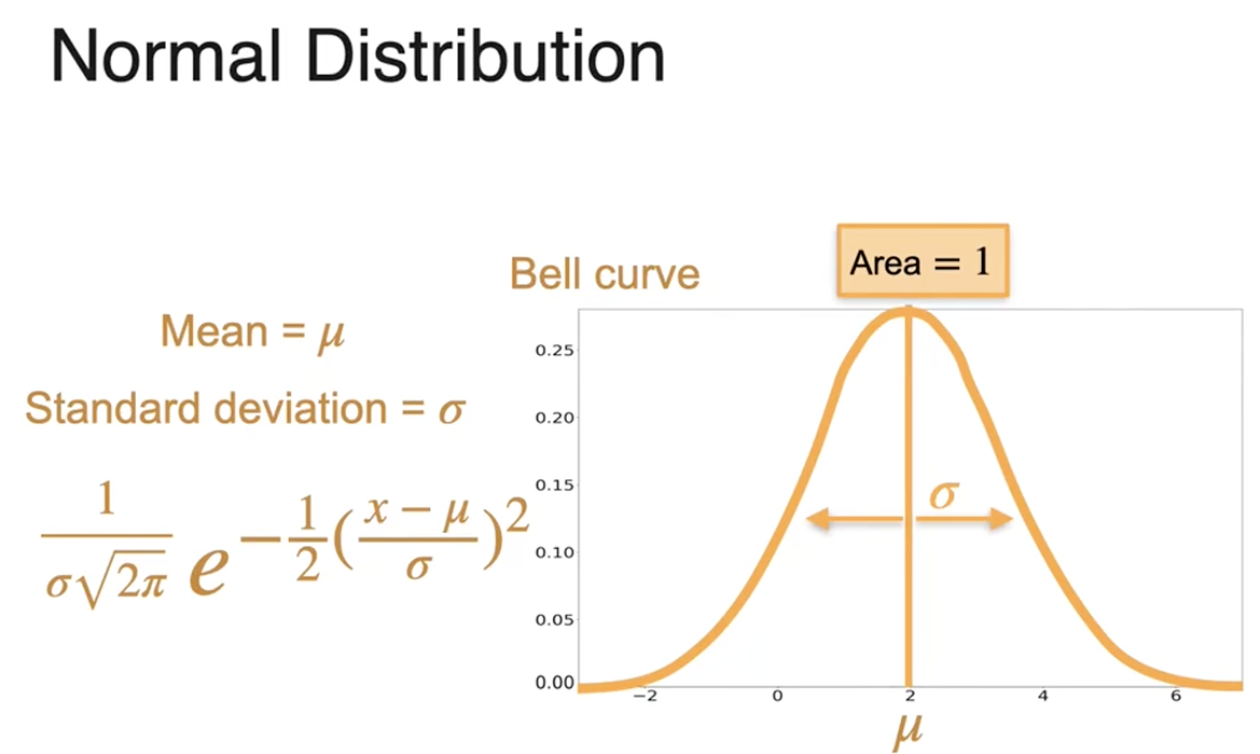 Normal Distribution

Mean = $\mu$

Standard deviation = $\sigma$

$\frac{1}{\sigma\sqrt{2\pi}} e^{-\frac{1}{2}(\frac{x-\mu}{\sigma})^2}$

Bell curve

Area = 1

0.25
0.20
0.15
0.10
0.05
0.00

$\sigma$

−2
0
2
4
6

$\mu$